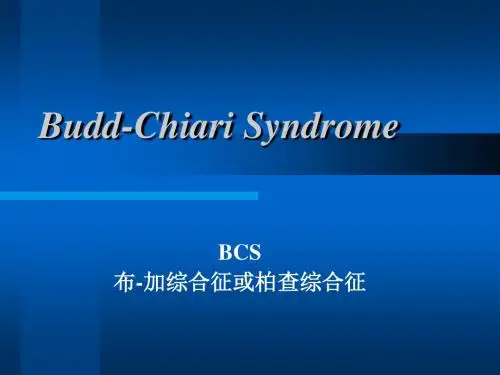 Budd-Chiari Syndrome

BCS
布-加综合征或柏查综合征